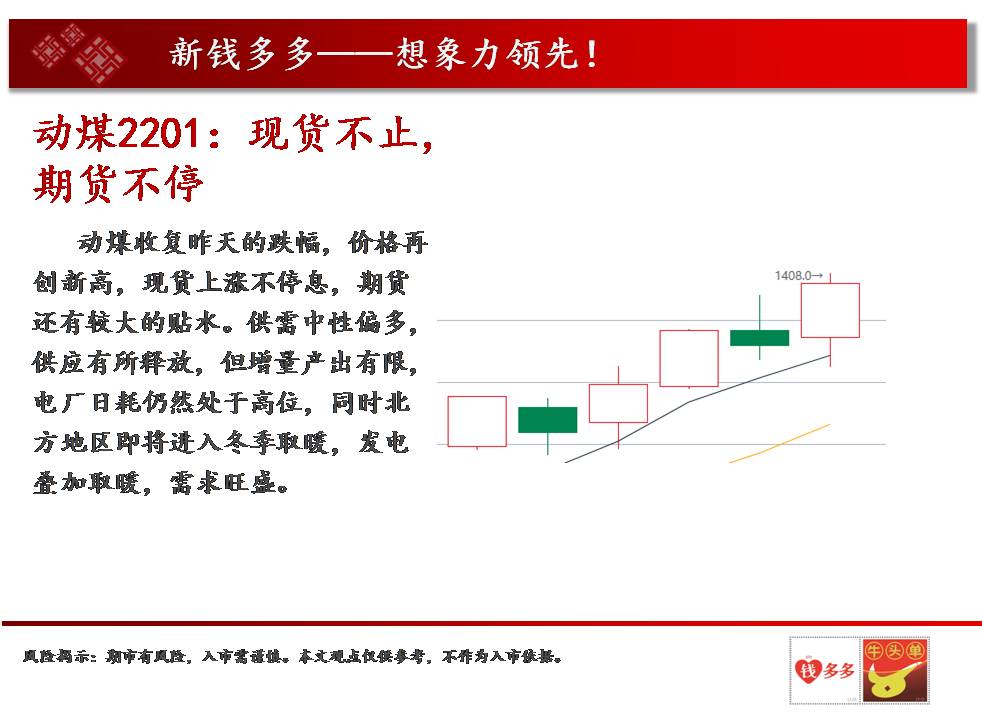 新钱多多——想象力领先！

动煤2201：现货不止，期货不停

动煤收复昨天的跌幅，价格再创新高，现货上涨不停息，期货还有较大的贴水。供需中性偏多，供应有所释放，但增量产出有限，电厂日耗仍然处于高位，同时北方地区即将进入冬季取暖，发电叠加取暖，需求旺盛。

1408.0→

风险揭示：期市有风险，入市需谨慎。本文观点仅供参考，不作为入市依据。

钱多多

牛头单